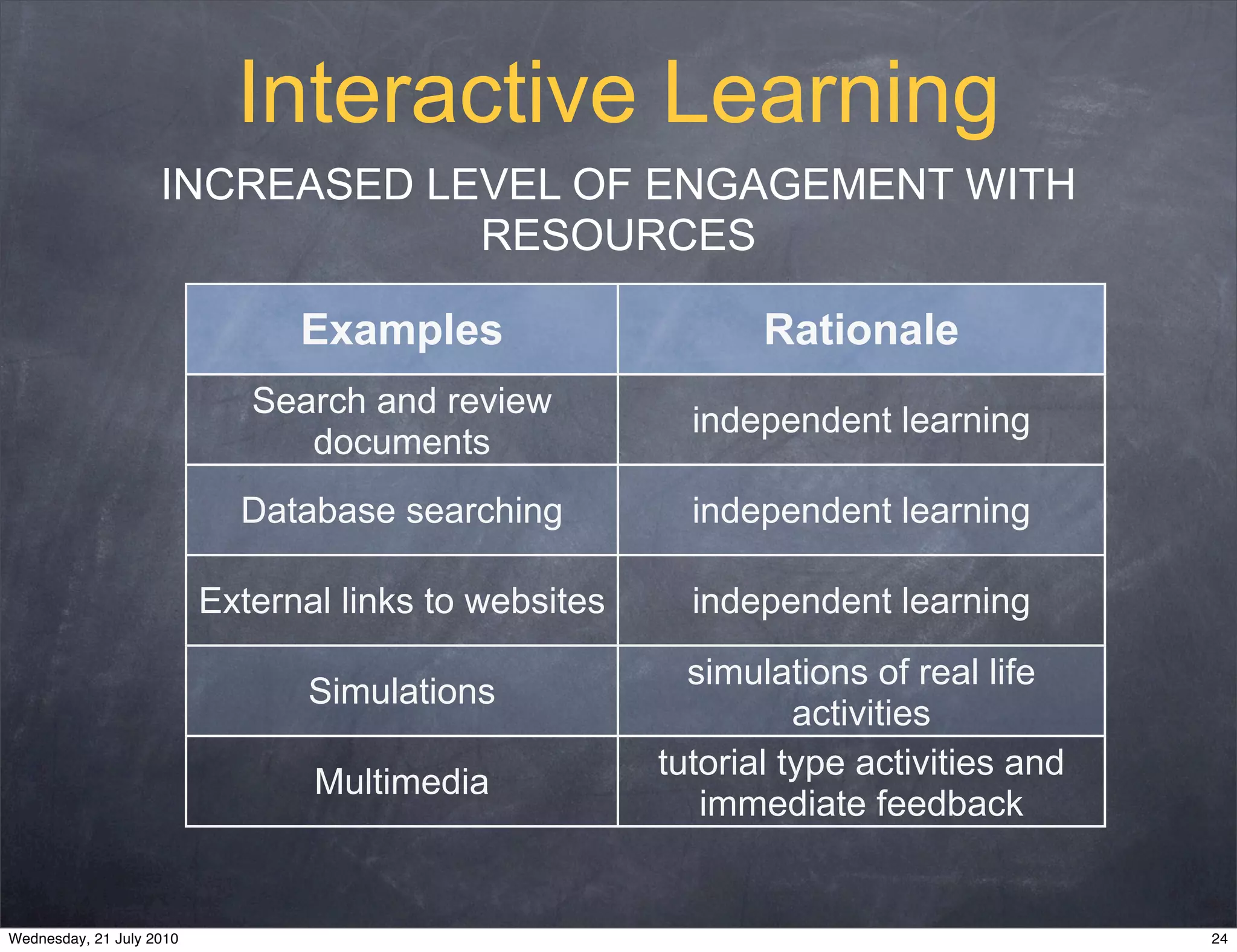 Interactive Learning

INCREASED LEVEL OF ENGAGEMENT WITH RESOURCES

| Examples | Rationale |
|---|---|
| Search and review documents | independent learning |
| Database searching | independent learning |
| External links to websites | independent learning |
| Simulations | simulations of real life activities |
| Multimedia | tutorial type activities and immediate feedback |

Wednesday, 21 July 2010

24